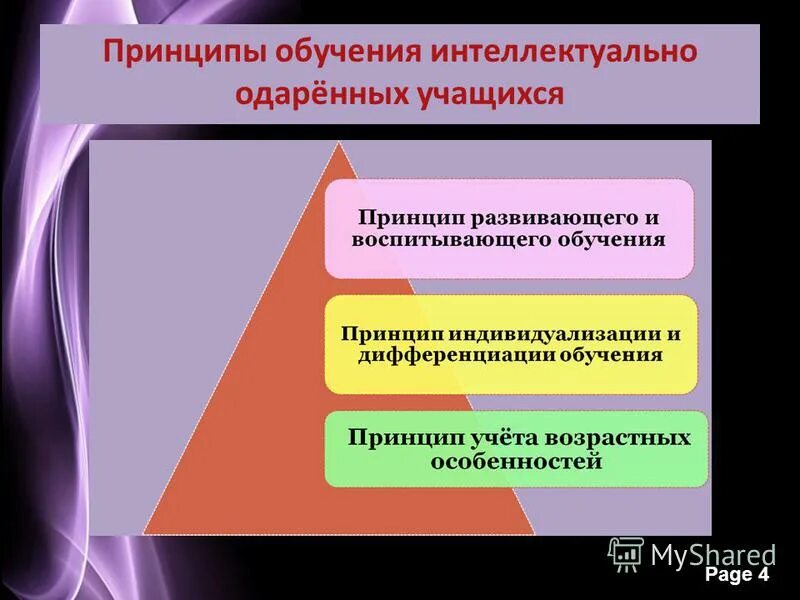 Принципы обучения интеллектуально одарённых учащихся

Принцип развивающего и воспитывающего обучения

Принцип индивидуализации и дифференциации обучения

Принцип учёта возрастных особенностей

MyShared

Page 4